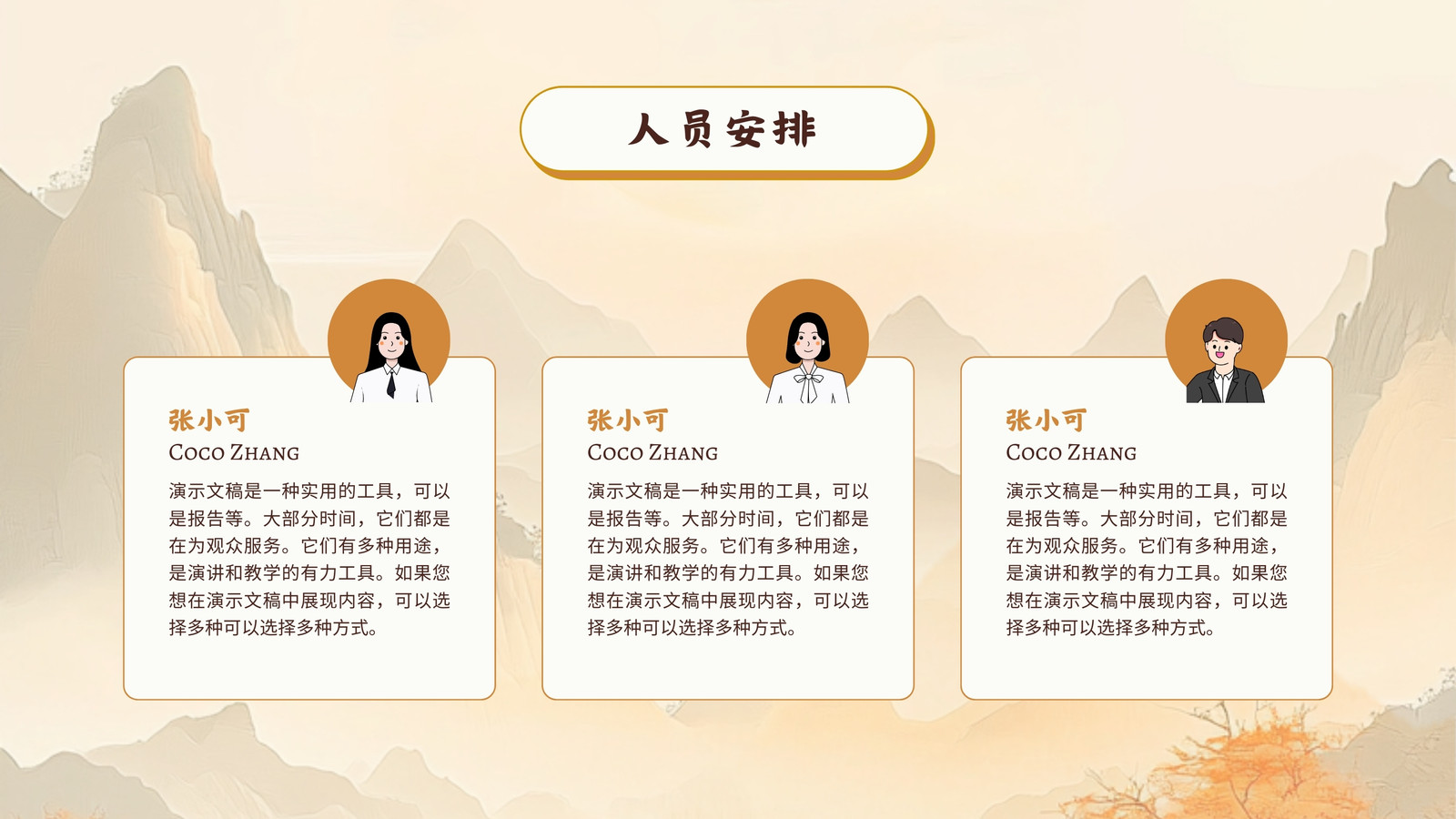 人员安排

张小可
Coco Zhang
演示文稿是一种实用的工具，可以是报告等。大部分时间，它们都是在为观众服务。它们有多种用途，是演讲和教学的有力工具。如果您想在演示文稿中展现内容，可以选择多种可以选择多种方式。

张小可
Coco Zhang
演示文稿是一种实用的工具，可以是报告等。大部分时间，它们都是在为观众服务。它们有多种用途，是演讲和教学的有力工具。如果您想在演示文稿中展现内容，可以选择多种可以选择多种方式。

张小可
Coco Zhang
演示文稿是一种实用的工具，可以是报告等。大部分时间，它们都是在为观众服务。它们有多种用途，是演讲和教学的有力工具。如果您想在演示文稿中展现内容，可以选择多种可以选择多种方式。